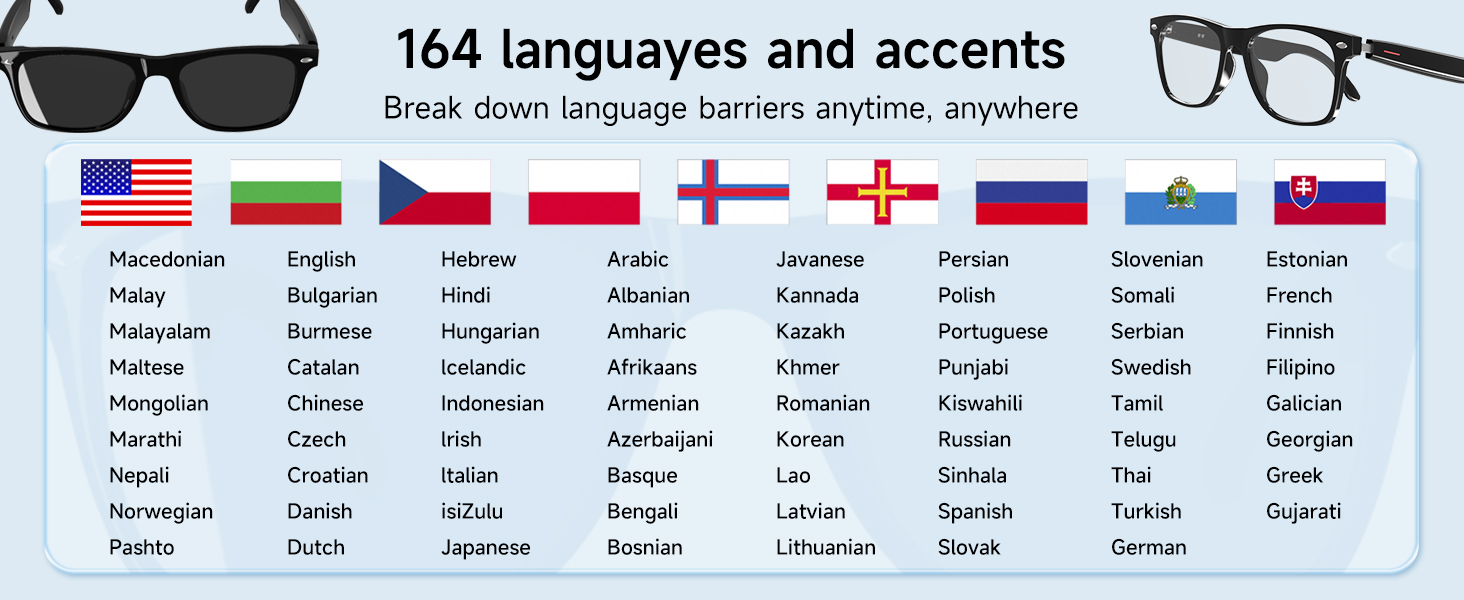 164 languayes and accents

Break down language barriers anytime, anywhere

Macedonian
Malay
Malayalam
Maltese
Mongolian
Marathi
Nepali
Norwegian
Pashto

English
Bulgarian
Burmese
Catalan
Chinese
Czech
Croatian
Danish
Dutch

Hebrew
Hindi
Hungarian
lcelandic
Indonesian
lrish
ltalian
isiZulu
Japanese

Arabic
Albanian
Amharic
Afrikaans
Armenian
Azerbaijani
Basque
Bengali
Bosnian

Javanese
Kannada
Kazakh
Khmer
Romanian
Korean
Lao
Latvian
Lithuanian

Persian
Polish
Portuguese
Punjabi
Kiswahili
Russian
Sinhala
Spanish
Slovak

Slovenian
Somali
Serbian
Swedish
Tamil
Telugu
Thai
Turkish
German

Estonian
French
Finnish
Filipino
Galician
Georgian
Greek
Gujarati